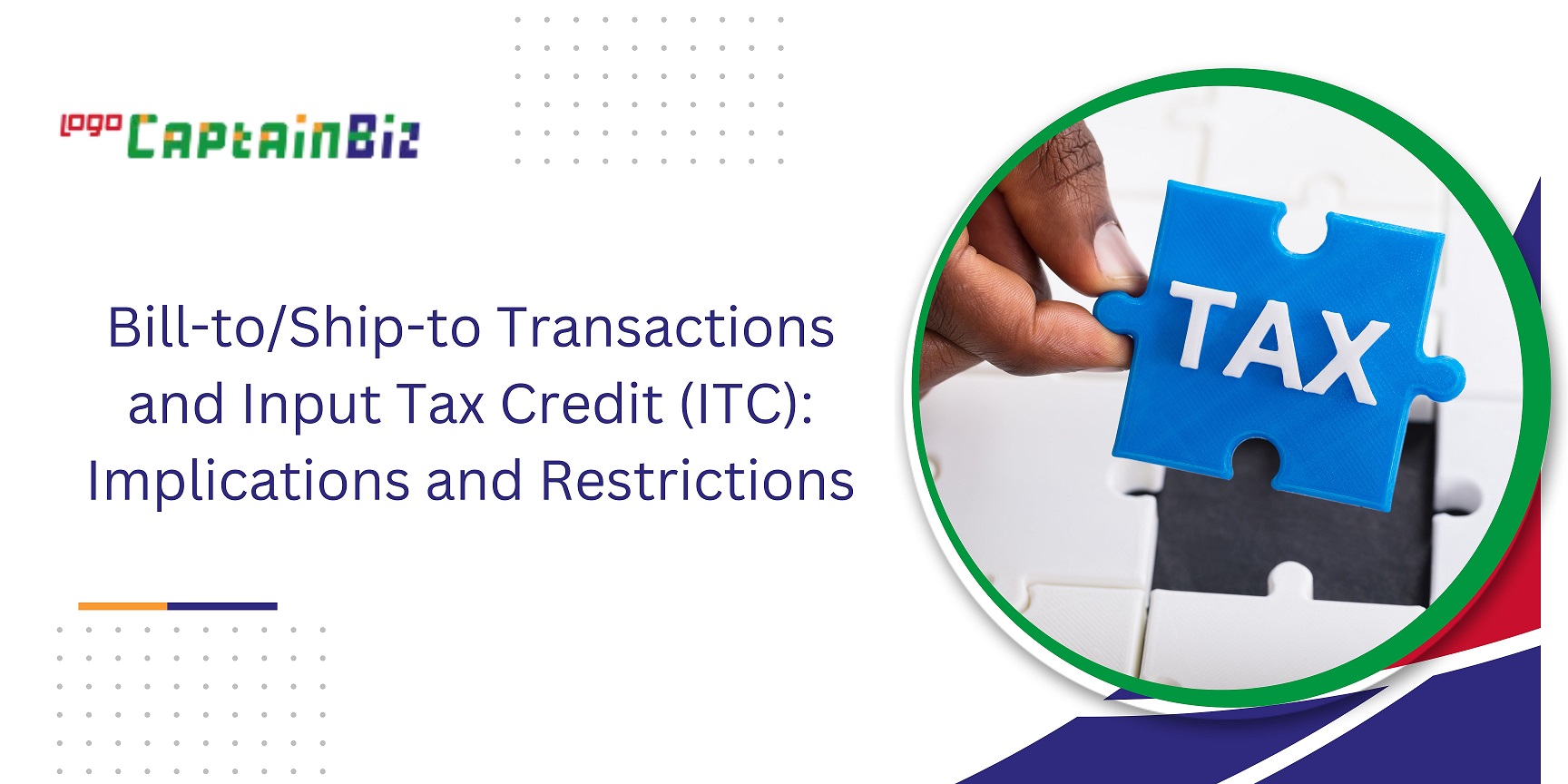 logo CaptainBiz

Bill-to/Ship-to Transactions and Input Tax Credit (ITC): Implications and Restrictions

TAX